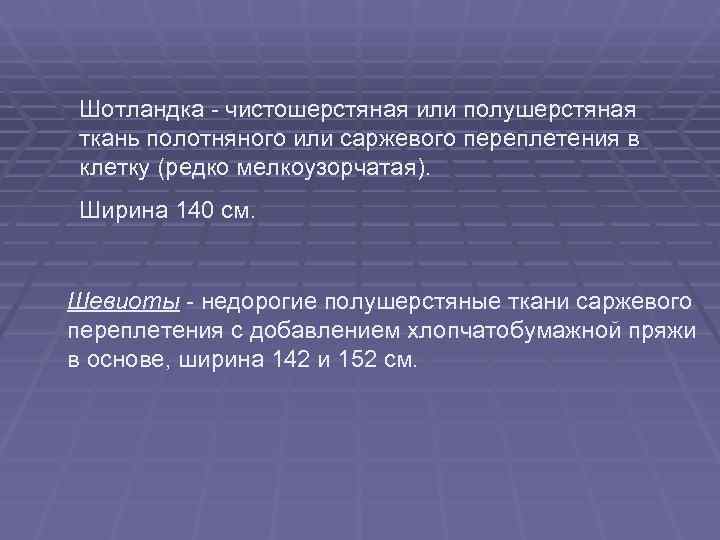 Шотландка - чистошерстяная или полушерстяная ткань полотняного или саржевого переплетения в клетку (редко мелкоузорчатая).

Ширина 140 см.

Шевиоты - недорогие полушерстяные ткани саржевого переплетения с добавлением хлопчатобумажной пряжи в основе, ширина 142 и 152 см.